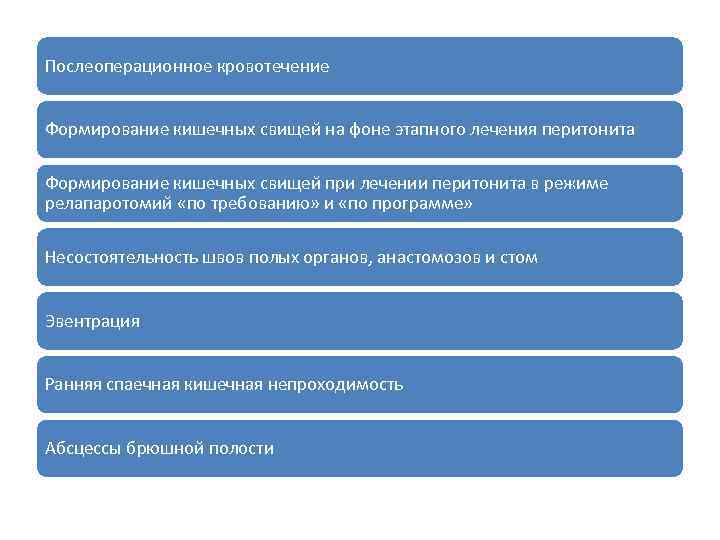 Послеоперационное кровотечение

Формирование кишечных свищей на фоне этапного лечения перитонита

Формирование кишечных свищей при лечении перитонита в режиме релапаротомий «по требованию» и «по программе»

Несостоятельность швов полых органов, анастомозов и стом

Эвентрация

Ранняя спаечная кишечная непроходимость

Абсцессы брюшной полости